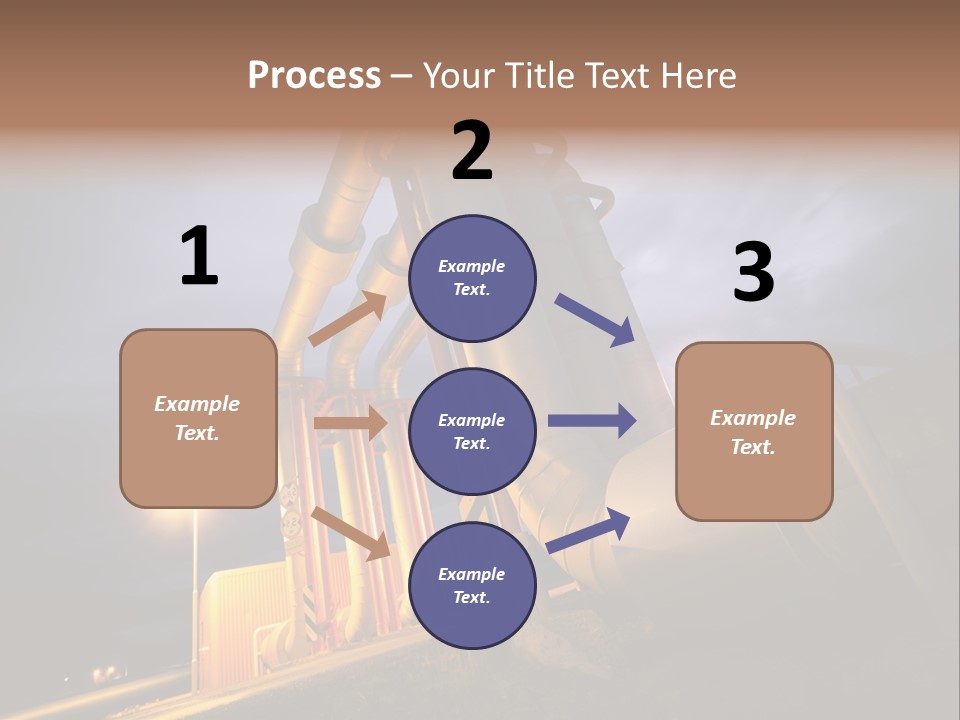 Process – Your Title Text Here

1

Example Text.

2

Example Text.

Example Text.

Example Text.

3

Example Text.